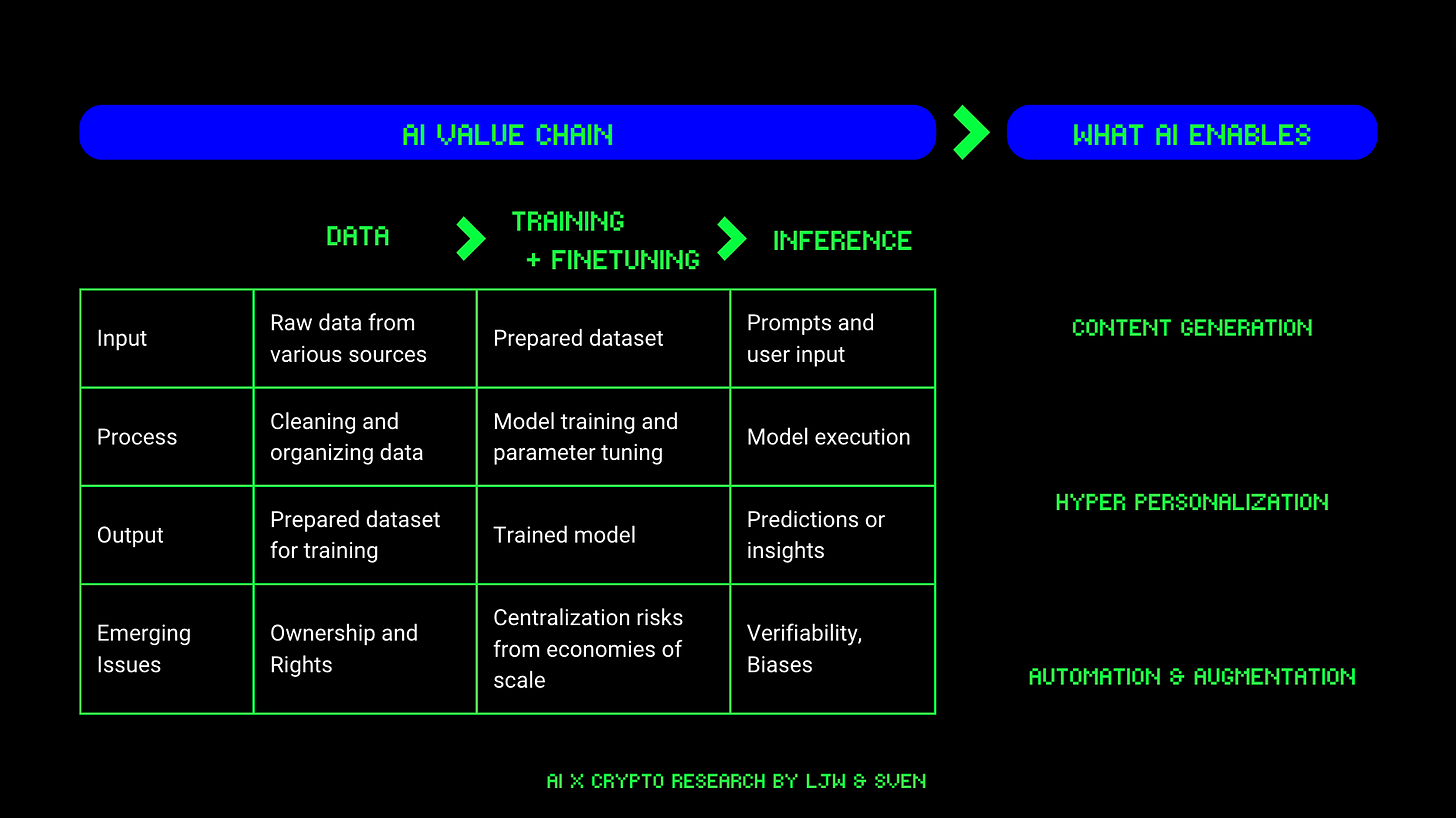 AI VALUE CHAIN

WHAT AI ENABLES

| | DATA | TRAINING + FINETUNING | INFERENCE |
|---|---|---|---|
| Input | Raw data from various sources | Prepared dataset | Prompts and user input |
| Process | Cleaning and organizing data | Model training and parameter tuning | Model execution |
| Output | Prepared dataset for training | Trained model | Predictions or insights |
| Emerging Issues | Ownership and Rights | Centralization risks from economies of scale | Verifiability, Biases |

CONTENT GENERATION

HYPER PERSONALIZATION

AUTOMATION & AUGMENTATION

AI X CRYPTO RESEARCH BY LJW & SVEN